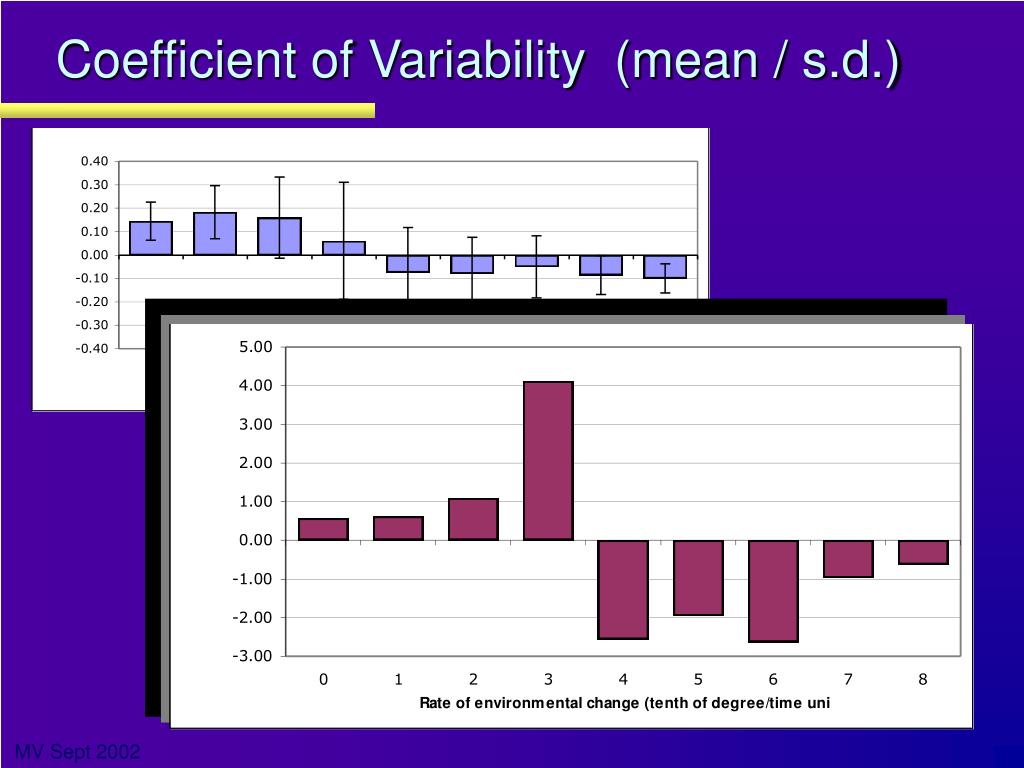 Coefficient of Variability (mean / s.d.)

0.40
0.30
0.20
0.10
0.00
-0.10
-0.20
-0.30
-0.40

5.00
4.00
3.00
2.00
1.00
0.00
-1.00
-2.00
-3.00

0 1 2 3 4 5 6 7 8

Rate of environmental change (tenth of degree/time uni

MV Sept 2002